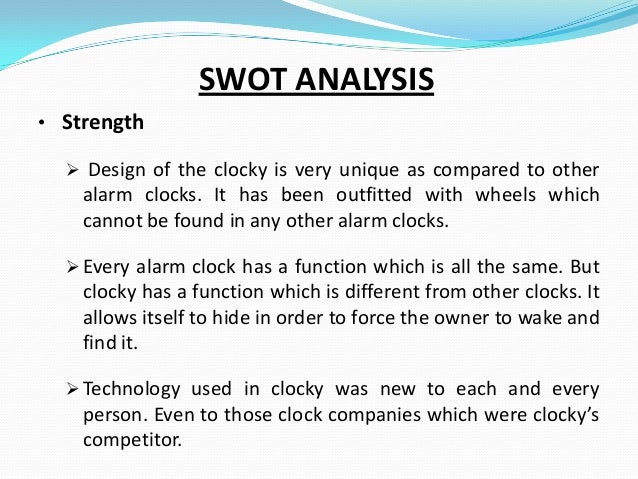 SWOT ANALYSIS

• Strength

➢ Design of the clocky is very unique as compared to other alarm clocks. It has been outfitted with wheels which cannot be found in any other alarm clocks.

➢ Every alarm clock has a function which is all the same. But clocky has a function which is different from other clocks. It allows itself to hide in order to force the owner to wake and find it.

➢ Technology used in clocky was new to each and every person. Even to those clock companies which were clocky's competitor.